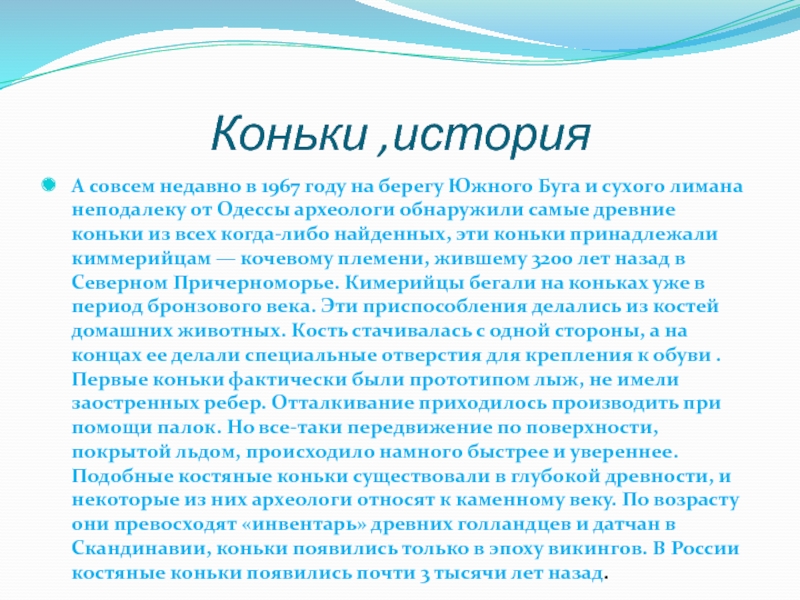 Коньки ,история

А совсем недавно в 1967 году на берегу Южного Буга и сухого лимана неподалеку от Одессы археологи обнаружили самые древние коньки из всех когда-либо найденных, эти коньки принадлежали киммерийцам — кочевому племени, жившему 3200 лет назад в Северном Причерноморье. Кимерийцы бегали на коньках уже в период бронзового века. Эти приспособления делались из костей домашних животных. Кость стачивалась с одной стороны, а на концах ее делали специальные отверстия для крепления к обуви . Первые коньки фактически были прототипом лыж, не имели заостренных ребер. Отталкивание приходилось производить при помощи палок. Но все-таки передвижение по поверхности, покрытой льдом, происходило намного быстрее и увереннее. Подобные костяные коньки существовали в глубокой древности, и некоторые из них археологи относят к каменному веку. По возрасту они превосходят «инвентарь» древних голландцев и датчан в Скандинавии, коньки появились только в эпоху викингов. В России костяные коньки появились почти 3 тысячи лет назад.